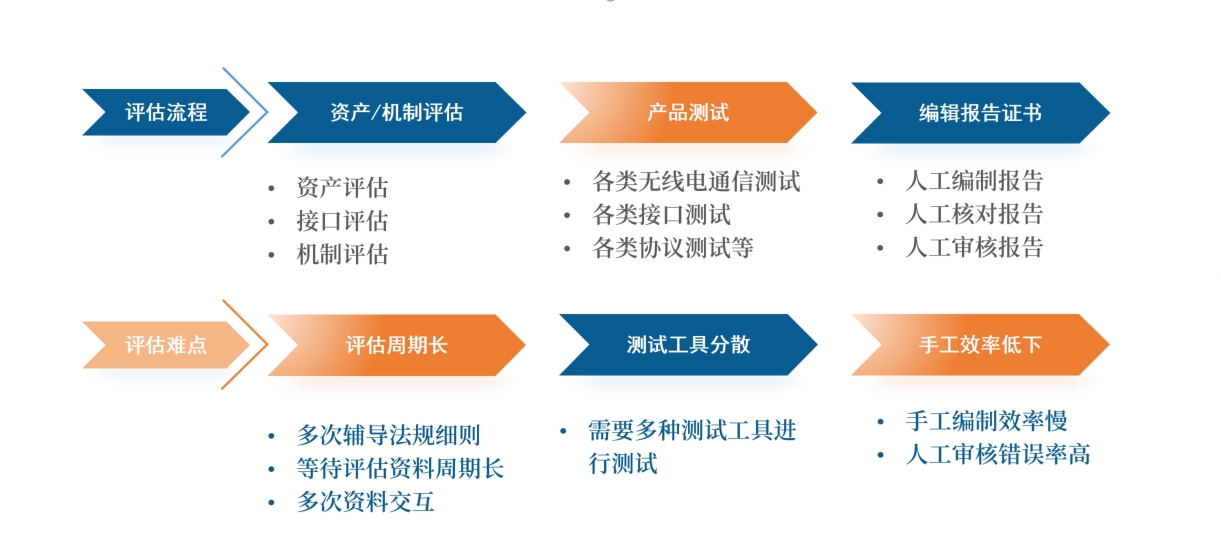 评估流程

资产/机制评估

- 资产评估
- 接口评估
- 机制评估

产品测试

- 各类无线电通信测试
- 各类接口测试
- 各类协议测试等

编辑报告证书

- 人工编制报告
- 人工核对报告
- 人工审核报告

评估难点

评估周期长

- 多次辅导法规细则
- 等待评估资料周期长
- 多次资料交互

测试工具分散

- 需要多种测试工具进行测试

手工效率低下

- 手工编制效率慢
- 人工审核错误率高